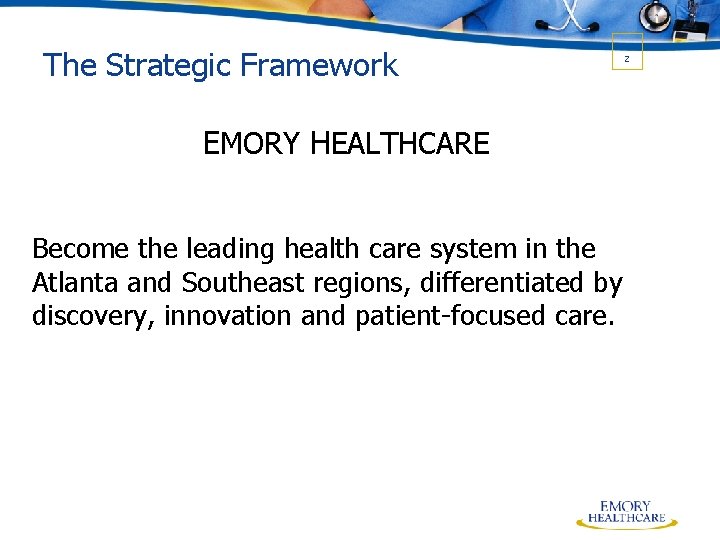 The Strategic Framework

2

EMORY HEALTHCARE

Become the leading health care system in the Atlanta and Southeast regions, differentiated by discovery, innovation and patient-focused care.

EMORY HEALTHCARE